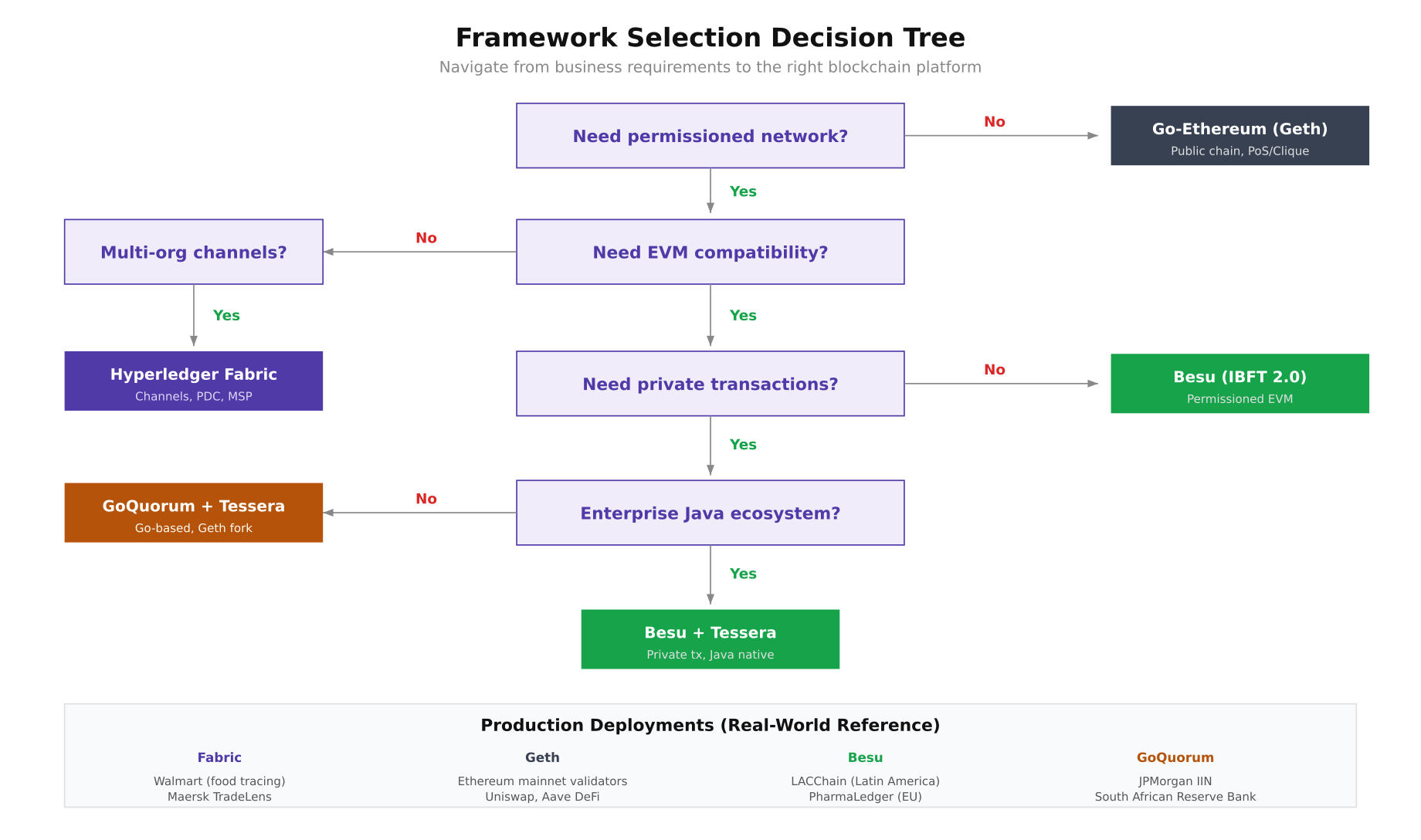 Framework Selection Decision Tree
Navigate from business requirements to the right blockchain platform

Need permissioned network?
No
Go-Ethereum (Geth)
Public chain, PoS/Clique
Yes

Multi-org channels?
No
Need EVM compatibility?
Yes
Yes

Hyperledger Fabric
Channels, PDC, MSP

Need private transactions?
No
Besu (IBFT 2.0)
Permissioned EVM
Yes

GoQuorum + Tessera
Go-based, Geth fork
No
Enterprise Java ecosystem?
Yes

Besu + Tessera
Private tx, Java native

Production Deployments (Real-World Reference)

Fabric
Walmart (food tracing)
Maersk TradeLens

Geth
Ethereum mainnet validators
Uniswap, Aave DeFi

Besu
LACChain (Latin America)
PharmaLedger (EU)

GoQuorum
JPMorgan IIN
South African Reserve Bank